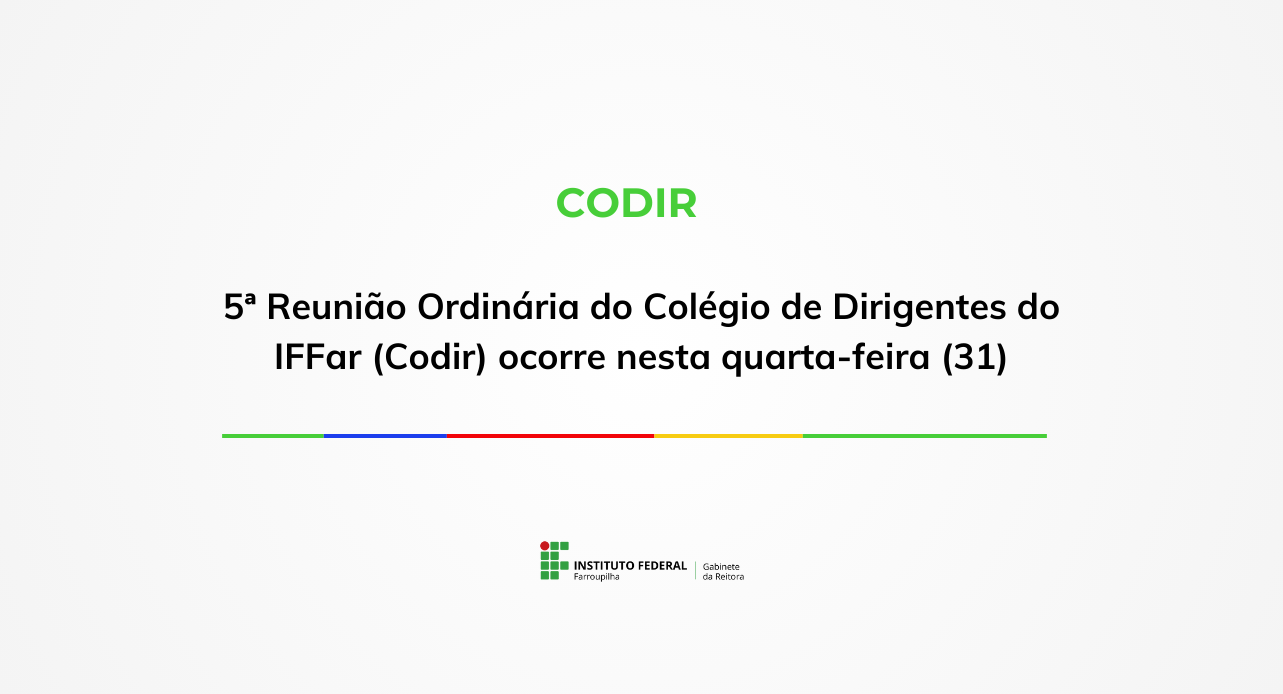 CODIR

5ª Reunião Ordinária do Colégio de Dirigentes do IFFar (Codir) ocorre nesta quarta-feira (31)

INSTITUTO FEDERAL
Farroupilha

Gabinete
da Reitora